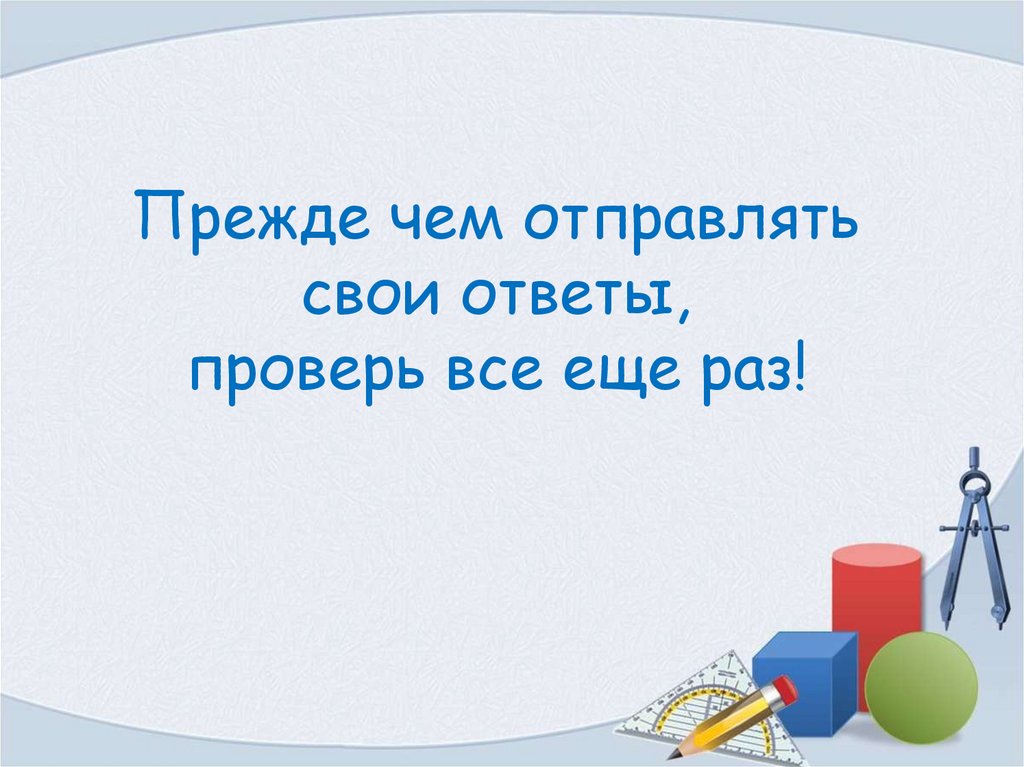 Прежде чем отправлять свои ответы, проверь все еще раз!